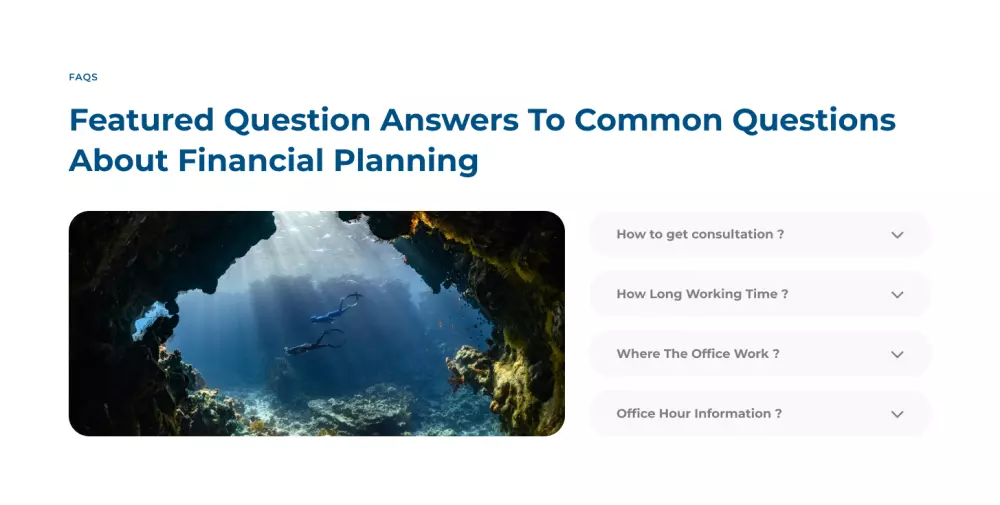 FAQS

Featured Question Answers To Common Questions About Financial Planning

How to get consultation ?

How Long Working Time ?

Where The Office Work ?

Office Hour Information ?